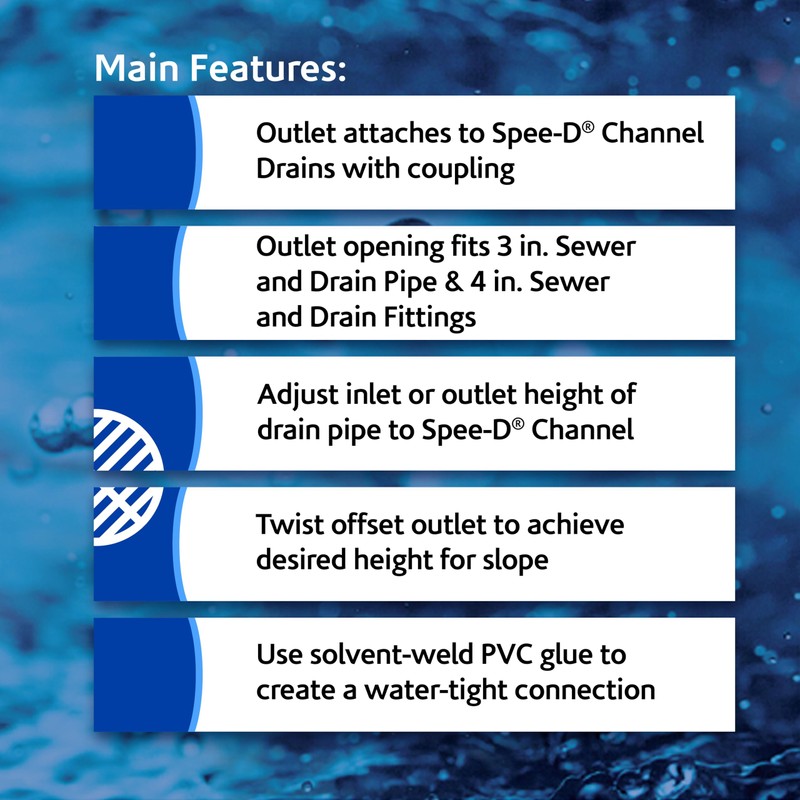 Main Features:

Outlet attaches to Spee-D® Channel Drains with coupling

Outlet opening fits 3 in. Sewer and Drain Pipe & 4 in. Sewer and Drain Fittings

Adjust inlet or outlet height of drain pipe to Spee-D® Channel

Twist offset outlet to achieve desired height for slope

Use solvent-weld PVC glue to create a water-tight connection